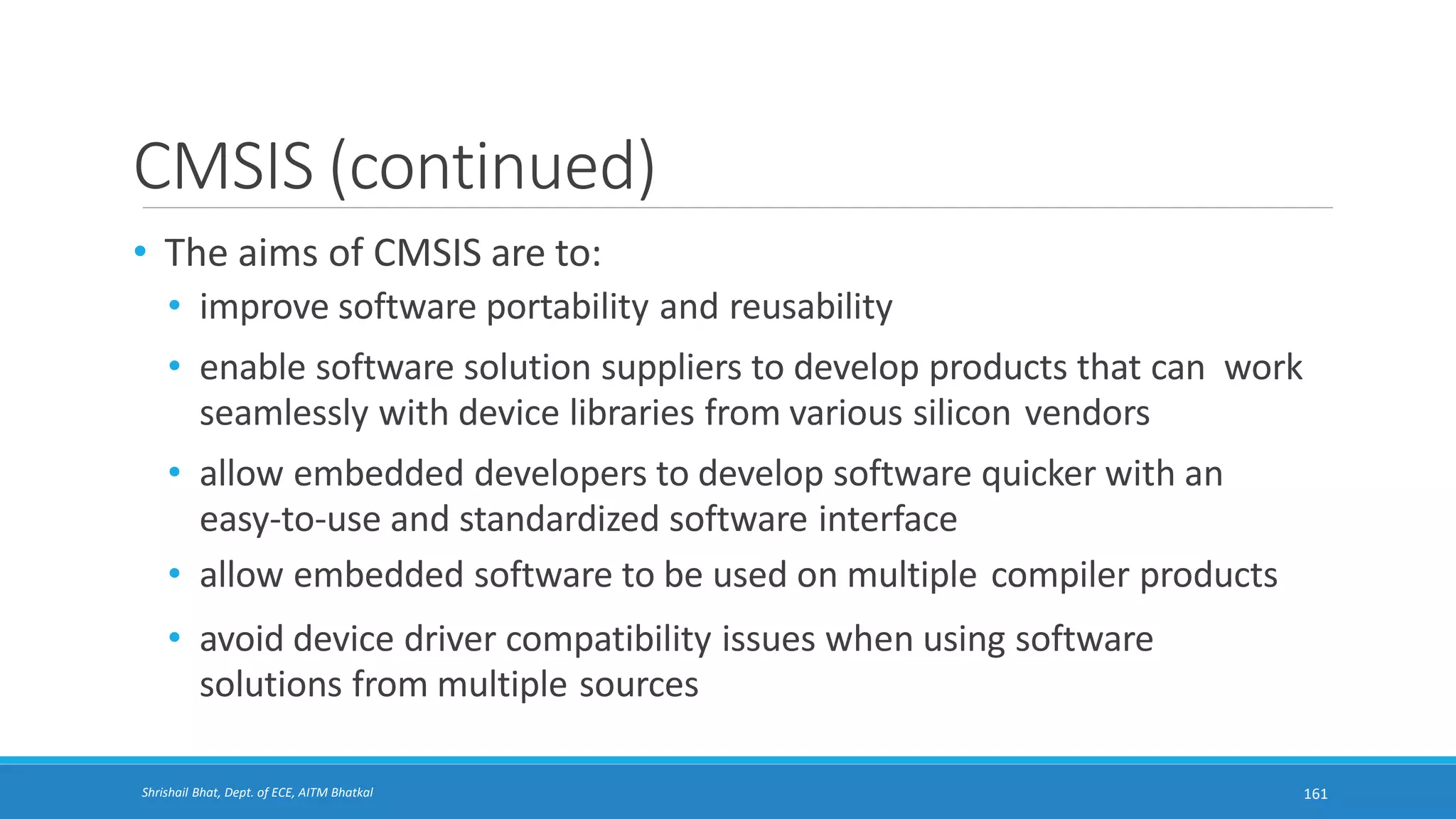 CMSIS (continued)

• The aims of CMSIS are to:
  • improve software portability and reusability
  • enable software solution suppliers to develop products that can work seamlessly with device libraries from various silicon vendors
  • allow embedded developers to develop software quicker with an easy-to-use and standardized software interface
  • allow embedded software to be used on multiple compiler products
  • avoid device driver compatibility issues when using software solutions from multiple sources

Shrishail Bhat, Dept. of ECE, AITM Bhatkal

161